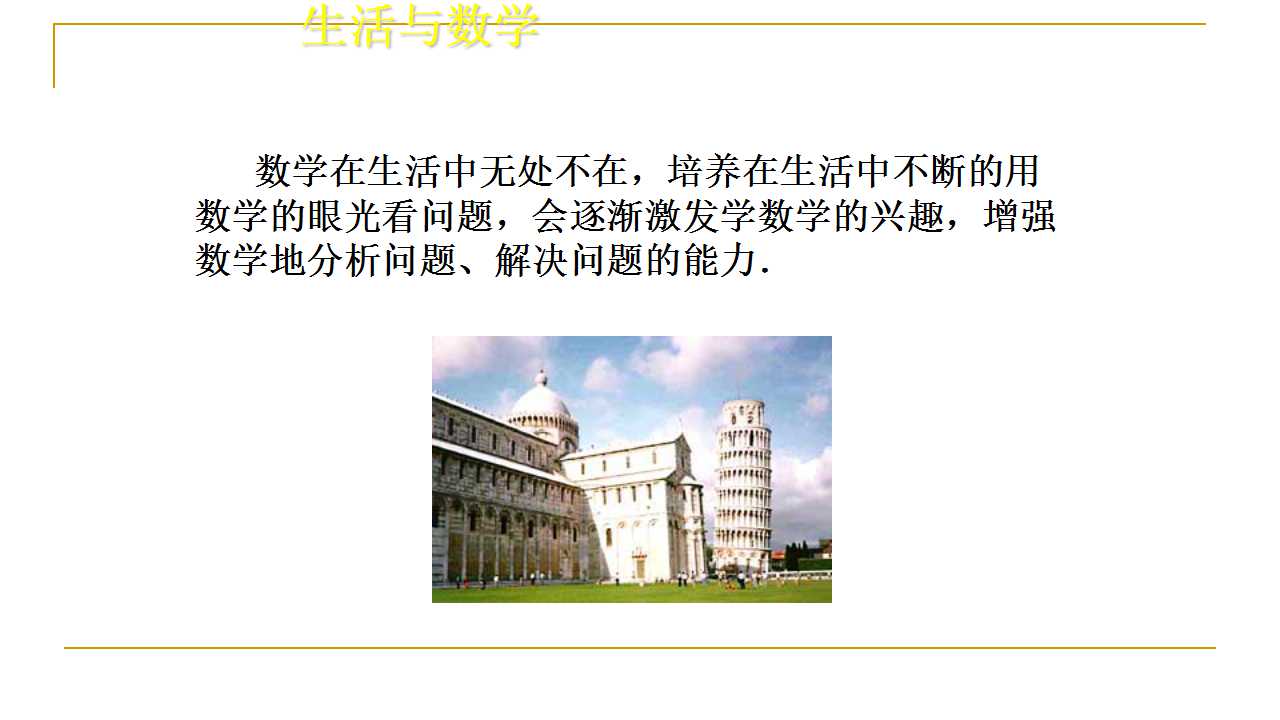 生活与数学

数学在生活中无处不在，培养在生活中不断的用数学的眼光看问题，会逐渐激发学数学的兴趣，增强数学地分析问题、解决问题的能力.